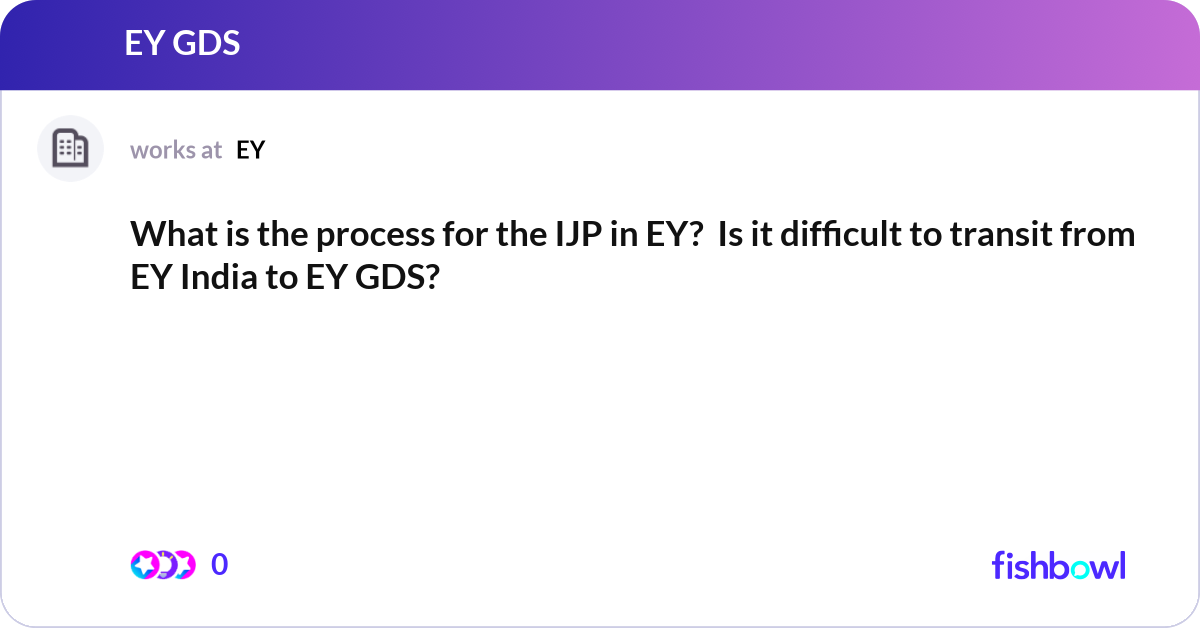 EY GDS

works at EY

What is the process for the IJP in EY? Is it difficult to transit from EY India to EY GDS?

0

fishbowl